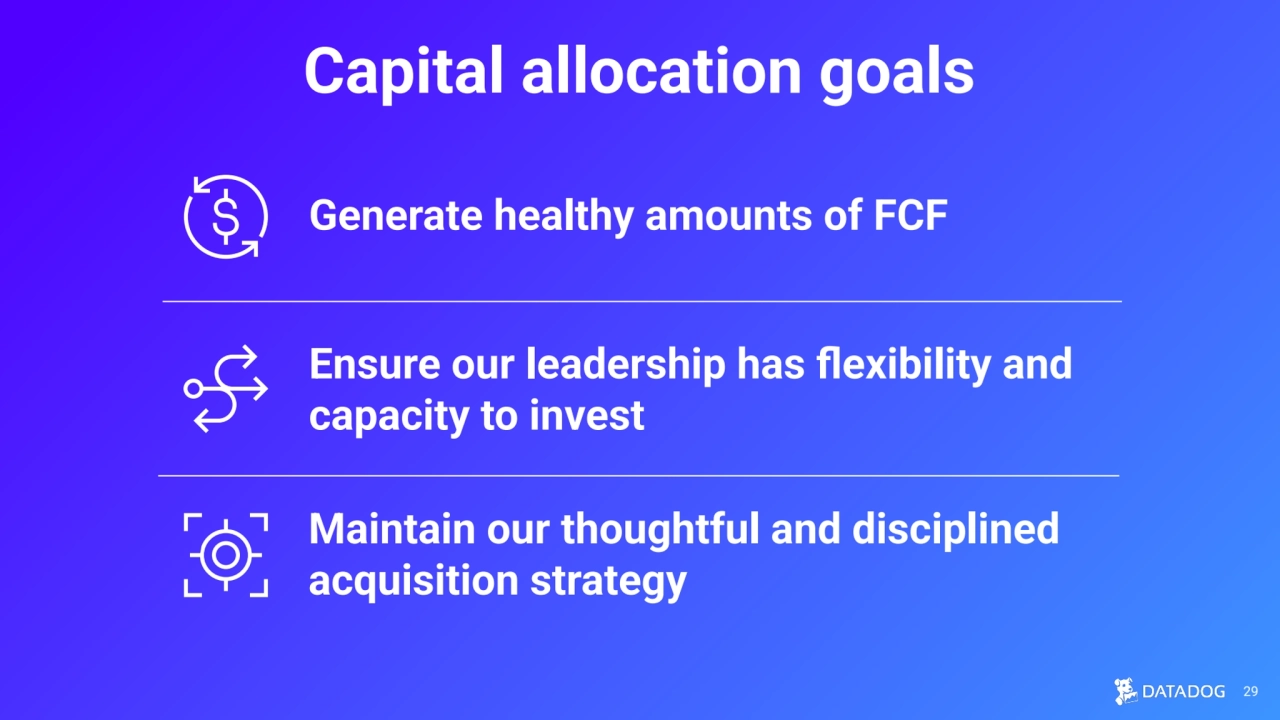 Capital allocation goals

Generate healthy amounts of FCF

Ensure our leadership has flexibility and capacity to invest

Maintain our thoughtful and disciplined acquisition strategy

DATADOG 29